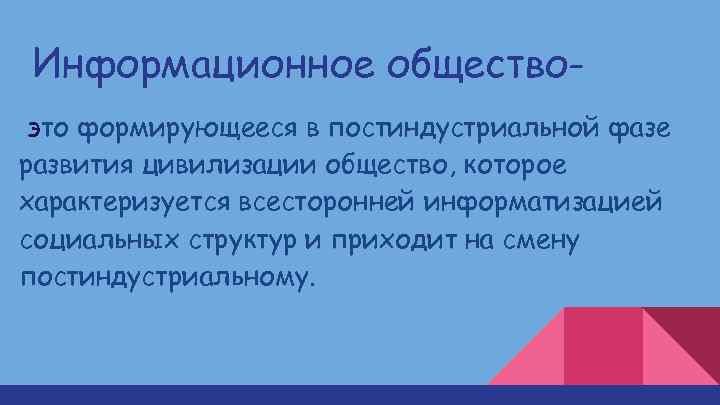 Информационное общество-

это формирующееся в постиндустриальной фазе развития цивилизации общество, которое характеризуется всесторонней информатизацией социальных структур и приходит на смену постиндустриальному.